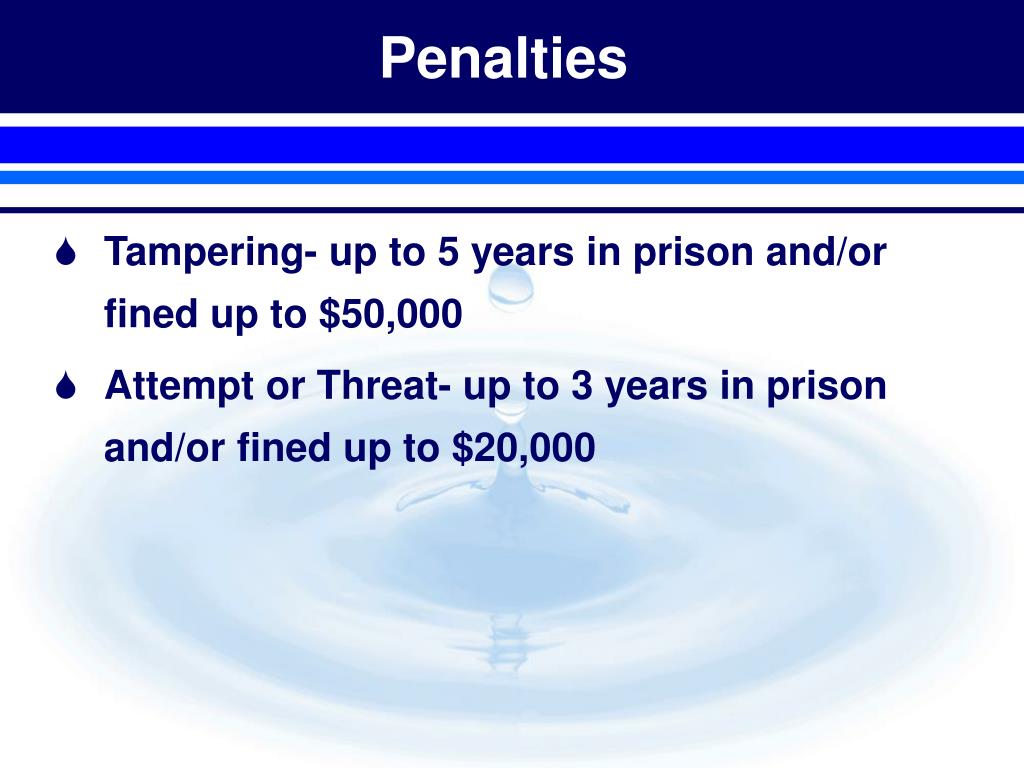 Penalties

Tampering- up to 5 years in prison and/or fined up to \$50,000

Attempt or Threat- up to 3 years in prison and/or fined up to \$20,000